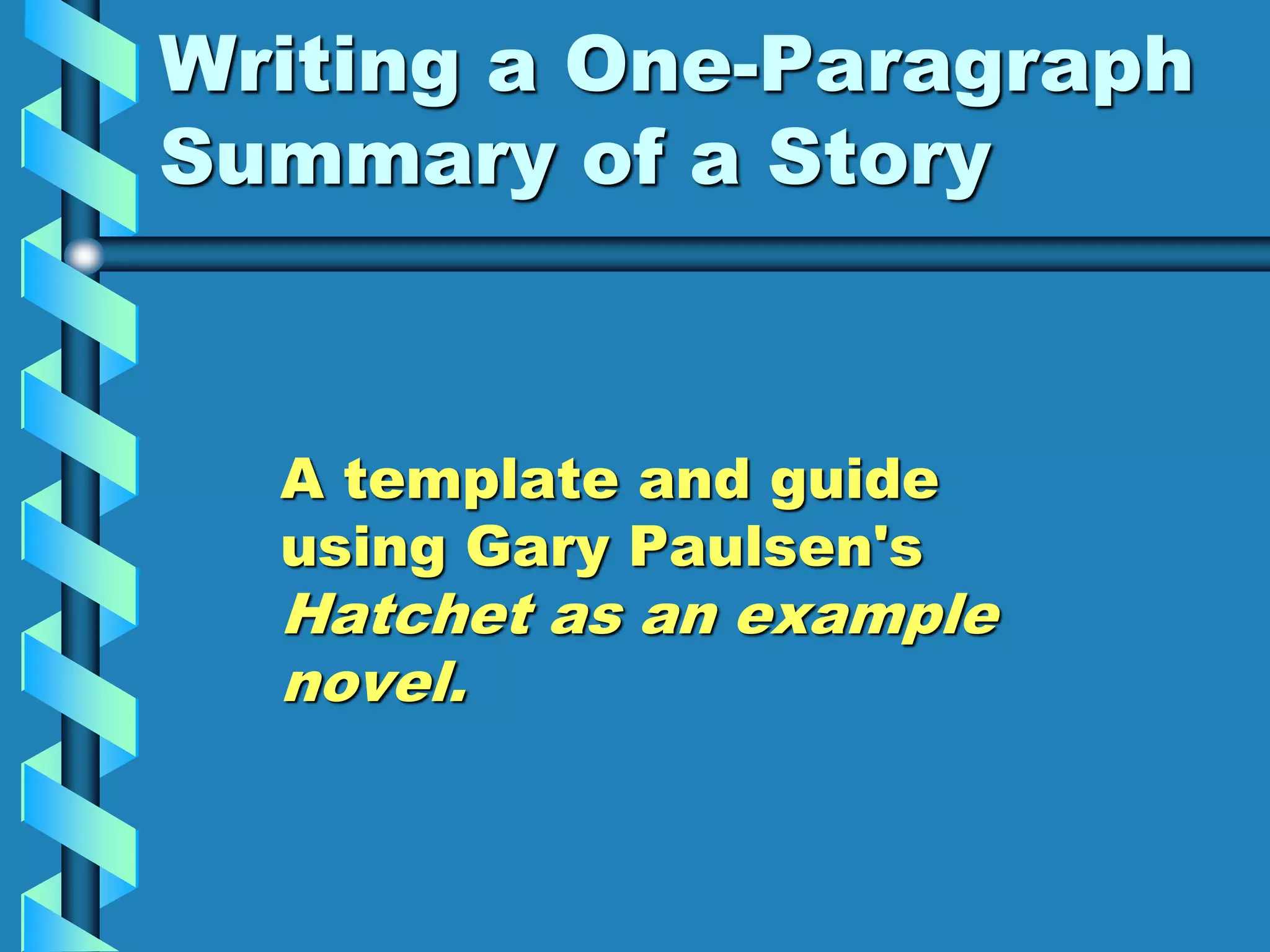 Writing a One-Paragraph Summary of a Story

A template and guide using Gary Paulsen's Hatchet as an example novel.